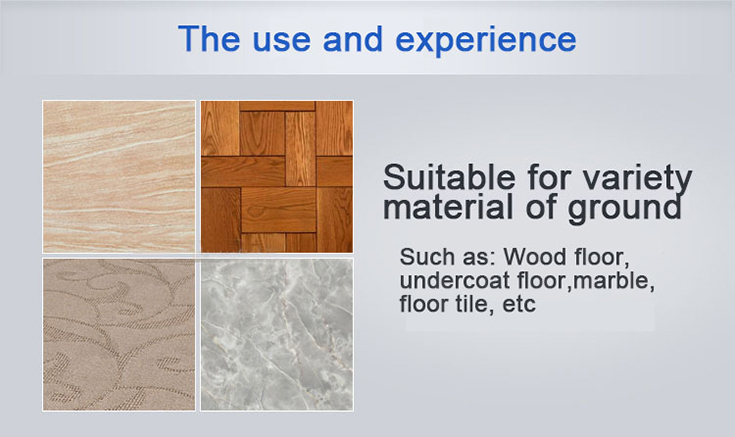 The use and experience

Suitable for variety material of ground

Such as: Wood floor, undercoat floor,marble, floor tile, etc